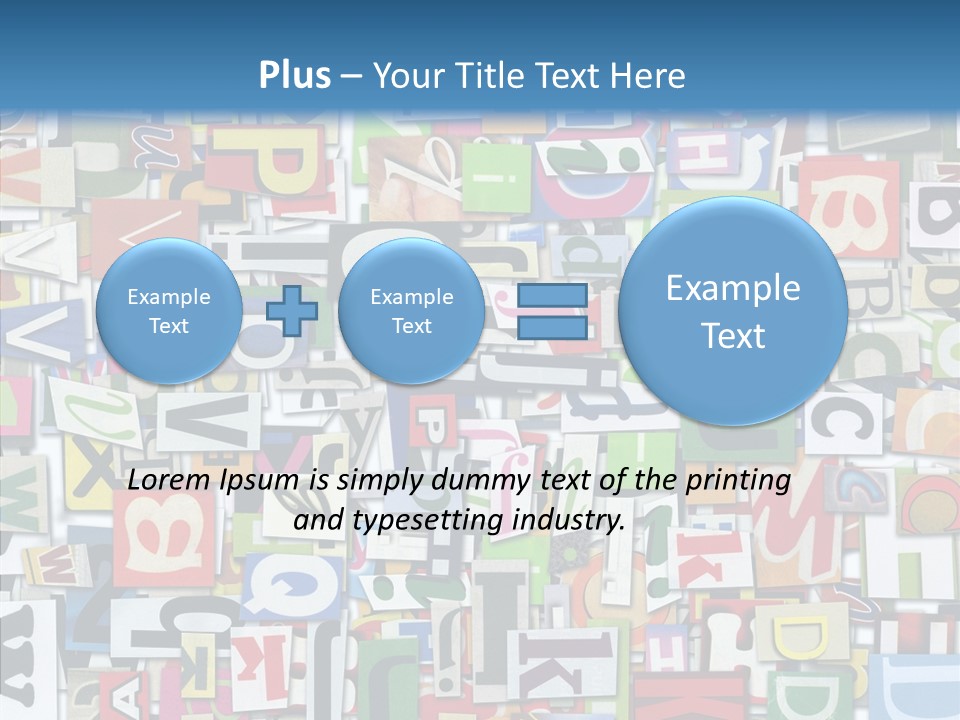 Plus – Your Title Text Here

Example Text

Example Text

Example Text

Lorem Ipsum is simply dummy text of the printing and typesetting industry.